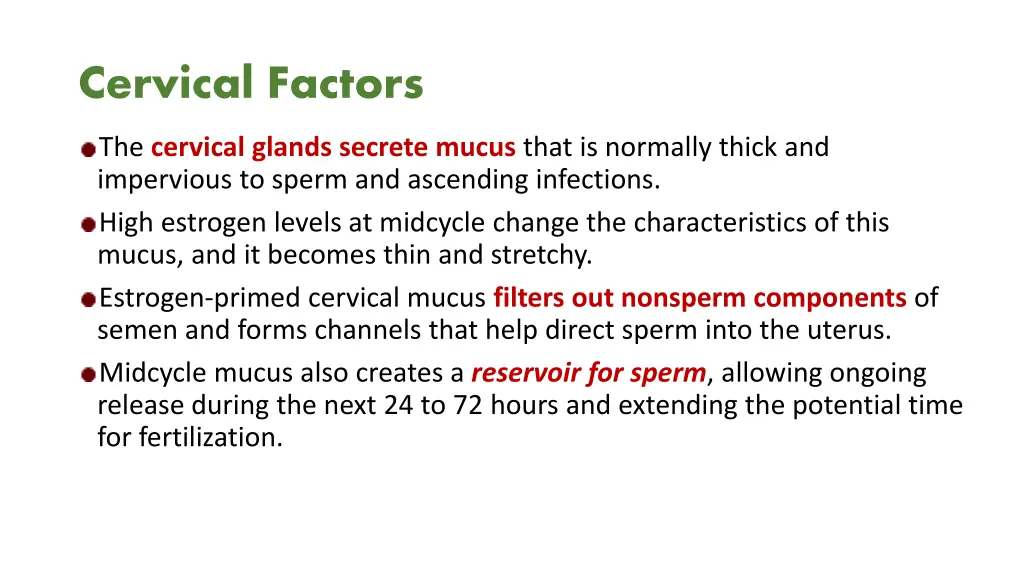 Cervical Factors

The cervical glands secrete mucus that is normally thick and impervious to sperm and ascending infections.

High estrogen levels at midcycle change the characteristics of this mucus, and it becomes thin and stretchy.

Estrogen-primed cervical mucus filters out nonsperm components of semen and forms channels that help direct sperm into the uterus.

Midcycle mucus also creates a reservoir for sperm, allowing ongoing release during the next 24 to 72 hours and extending the potential time for fertilization.